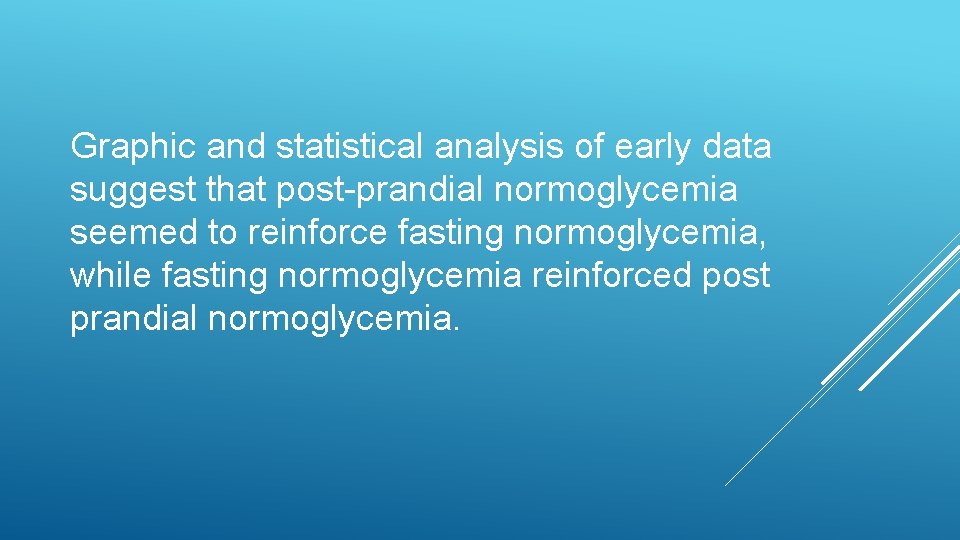 Graphic and statistical analysis of early data suggest that post-prandial normoglycemia seemed to reinforce fasting normoglycemia, while fasting normoglycemia reinforced post prandial normoglycemia.